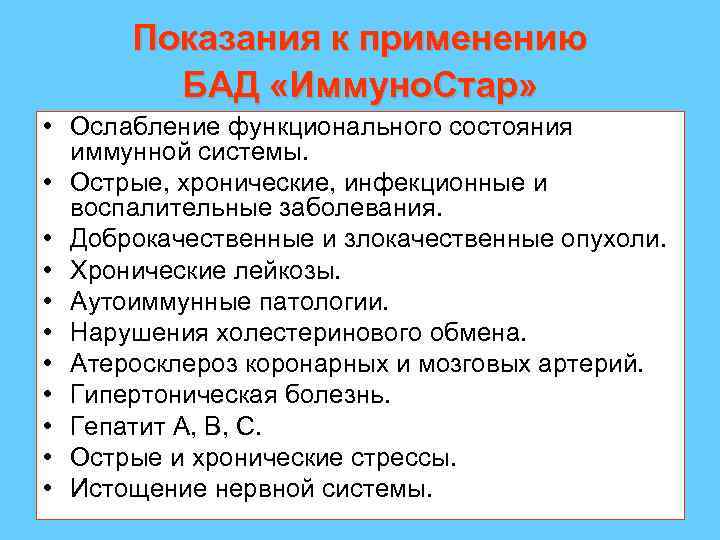 Показания к применению БАД «ИммуноСтар»

• Ослабление функционального состояния иммунной системы.
• Острые, хронические, инфекционные и воспалительные заболевания.
• Доброкачественные и злокачественные опухоли.
• Хронические лейкозы.
• Аутоиммунные патологии.
• Нарушения холестеринового обмена.
• Атеросклероз коронарных и мозговых артерий.
• Гипертоническая болезнь.
• Гепатит А, В, С.
• Острые и хронические стрессы.
• Истощение нервной системы.